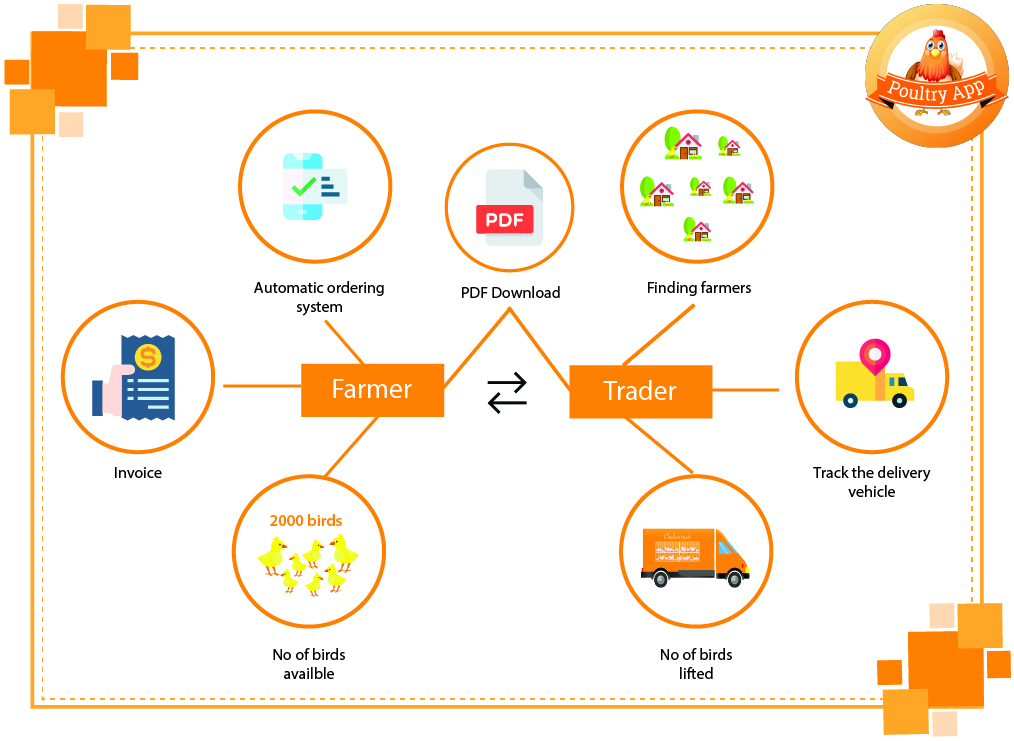 Poultry App

Automatic ordering system

PDF

PDF Download

Finding farmers

Invoice

Farmer

Trader

Track the delivery vehicle

2000 birds

No of birds availble

No of birds lifted